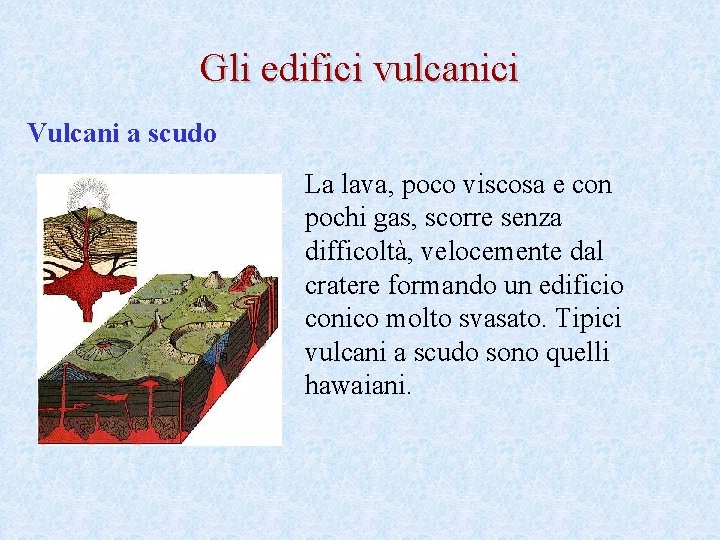 Gli edifici vulcanici

Vulcani a scudo

La lava, poco viscosa e con pochi gas, scorre senza difficoltà, velocemente dal cratere formando un edificio conico molto svasato. Tipici vulcani a scudo sono quelli hawaiani.